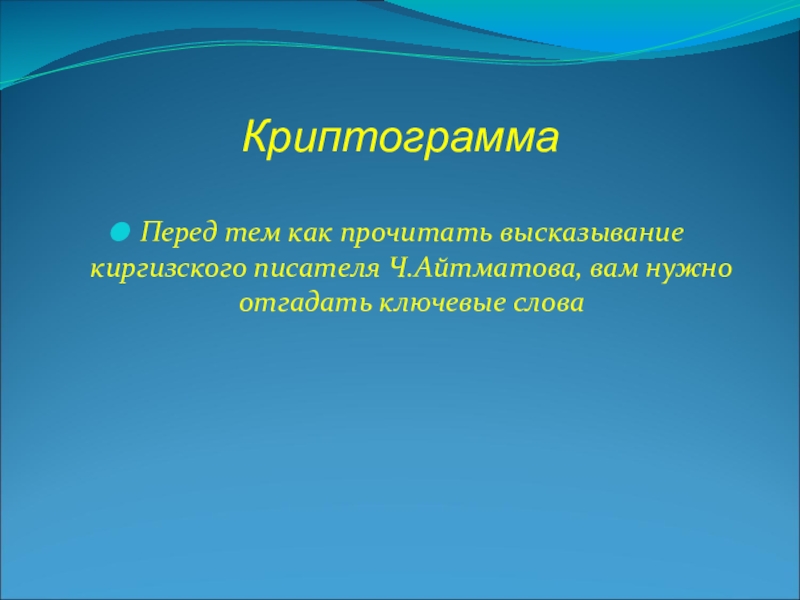 Криптограмма

Перед тем как прочитать высказывание киргизского писателя Ч.Айтматова, вам нужно отгадать ключевые слова